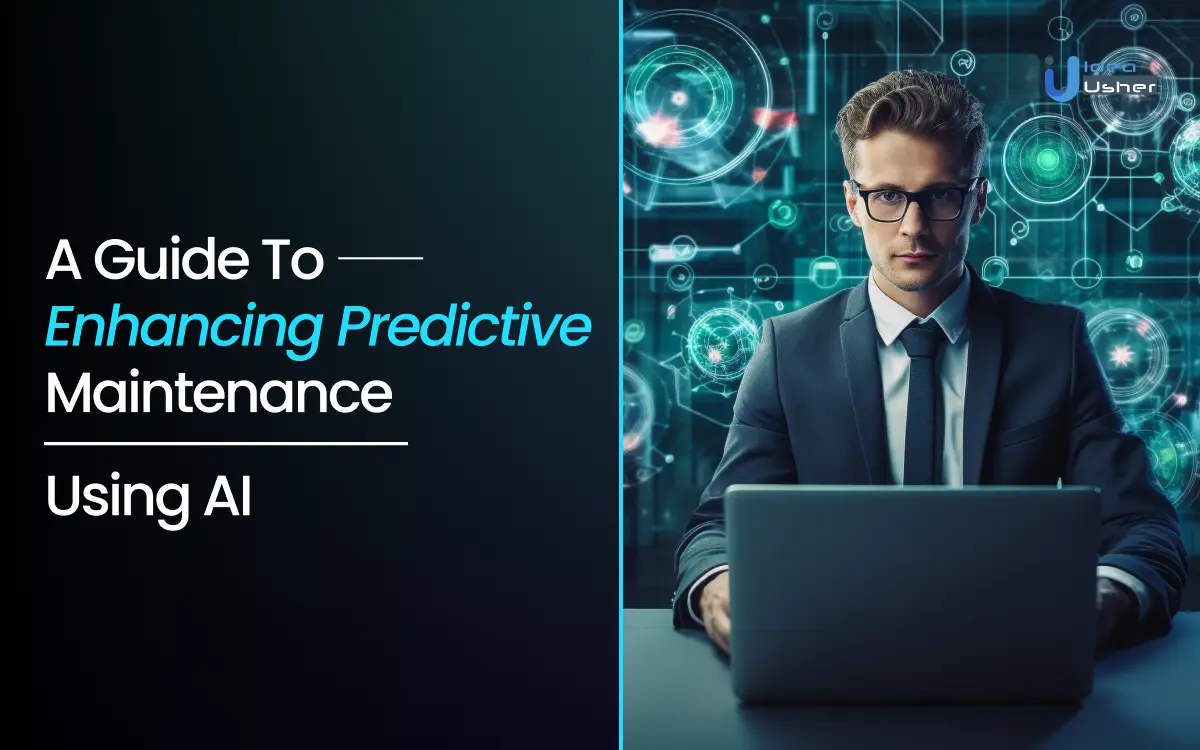 A Guide To
Enhancing Predictive
Maintenance

Using AI

Idea Usher